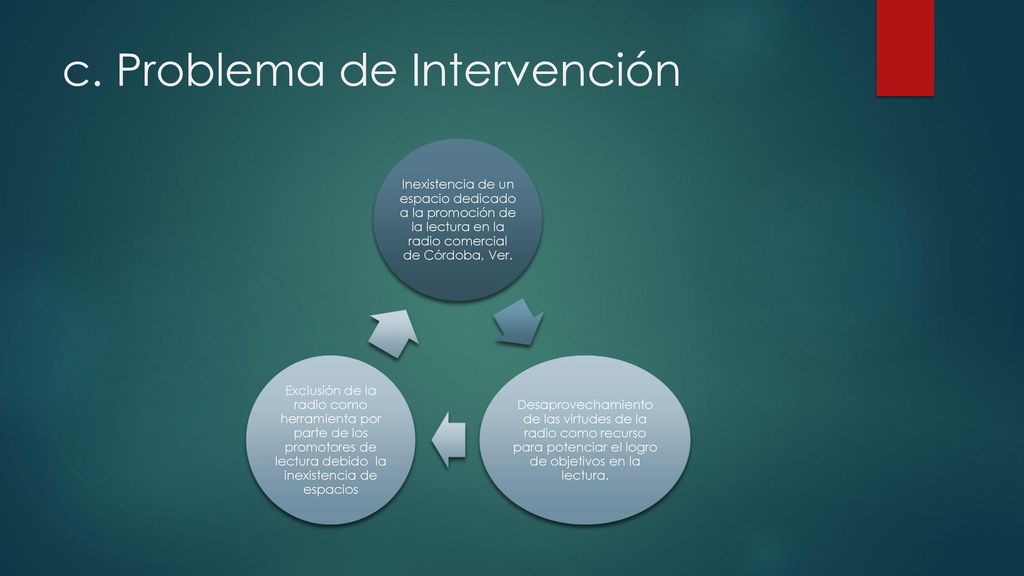 c. Problema de Intervención

Inexistencia de un espacio dedicado a la promoción de la lectura en la radio comercial de Córdoba, Ver.

Desaprovechamiento de las virtudes de la radio como recurso para potenciar el logro de objetivos en la lectura.

Exclusión de la radio como herramienta por parte de los promotores de lectura debido la inexistencia de espacios